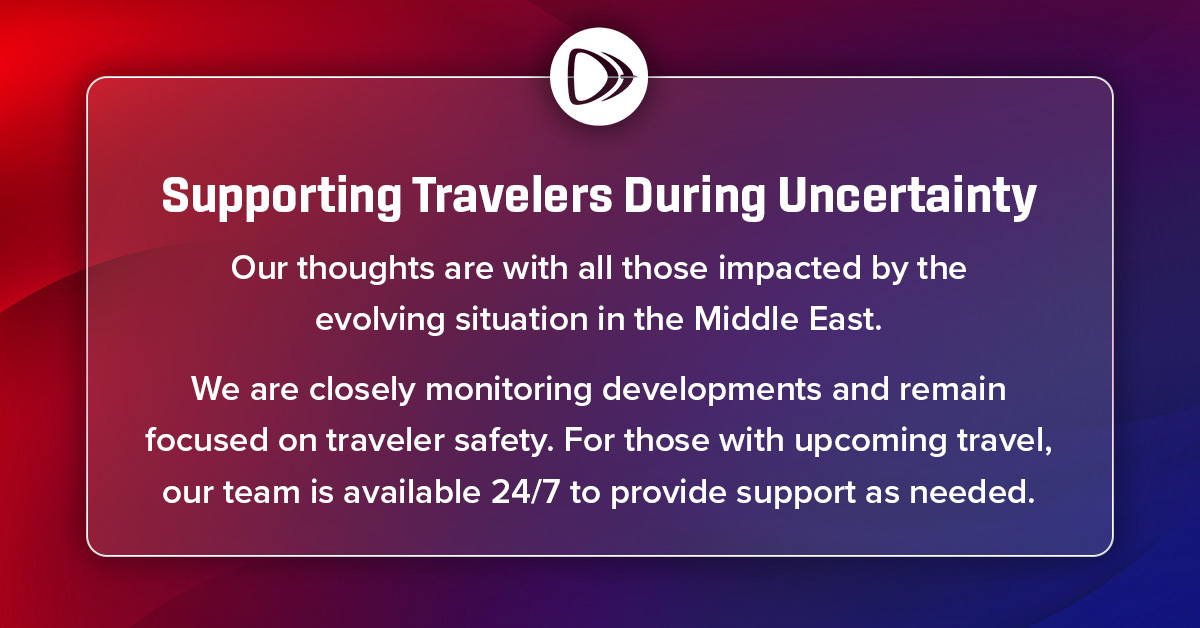 Supporting Travelers During Uncertainty

Our thoughts are with all those impacted by the evolving situation in the Middle East.

We are closely monitoring developments and remain focused on traveler safety. For those with upcoming travel, our team is available 24/7 to provide support as needed.